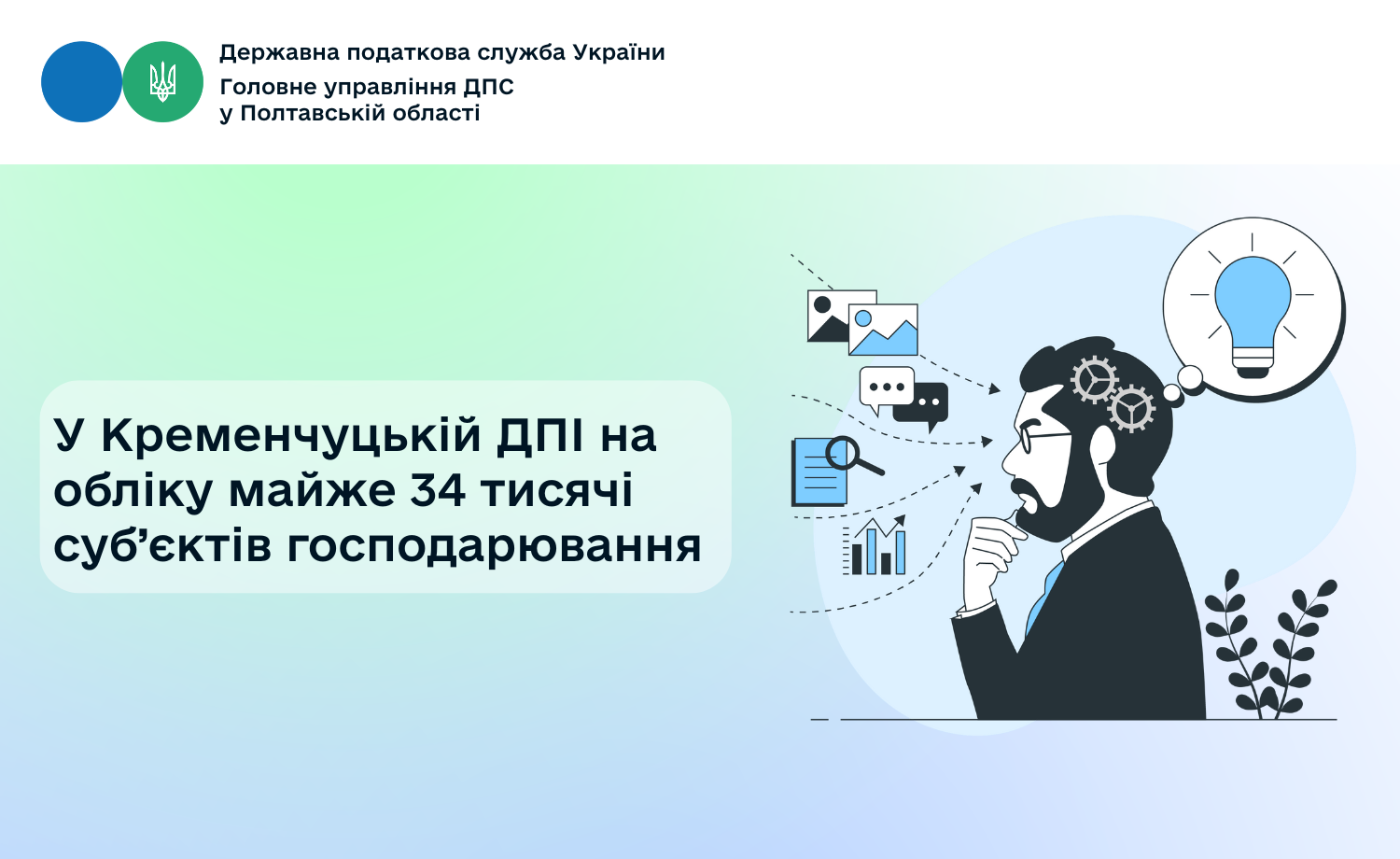 Державна податкова служба України
Головне управління ДПС у Полтавській області

У Кременчуцькій ДПІ на обліку майже 34 тисячі суб’єктів господарювання